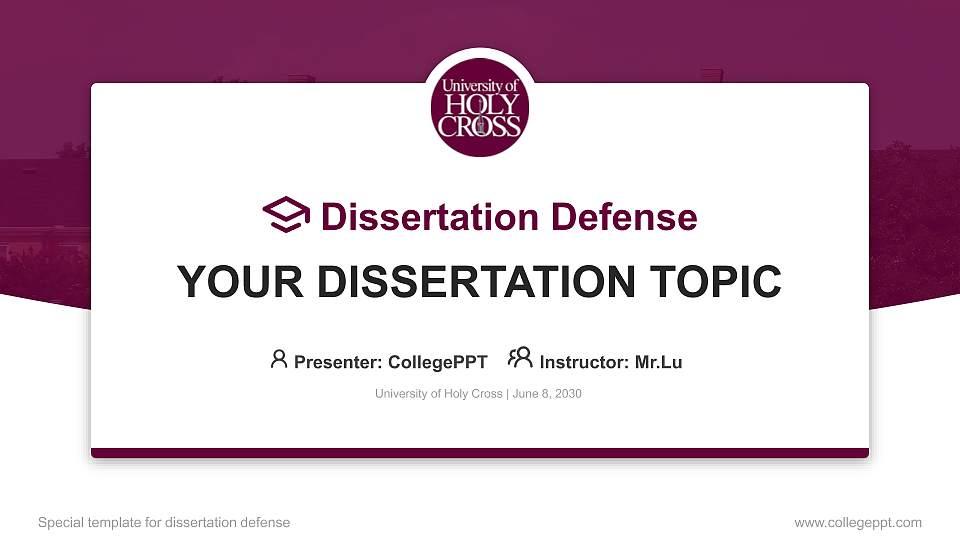 University of HOLY CROSS

Dissertation Defense

YOUR DISSERTATION TOPIC

Presenter: CollegePPT Instructor: Mr.Lu

University of Holy Cross | June 8, 2030

Special template for dissertation defense

www.collegeppt.com